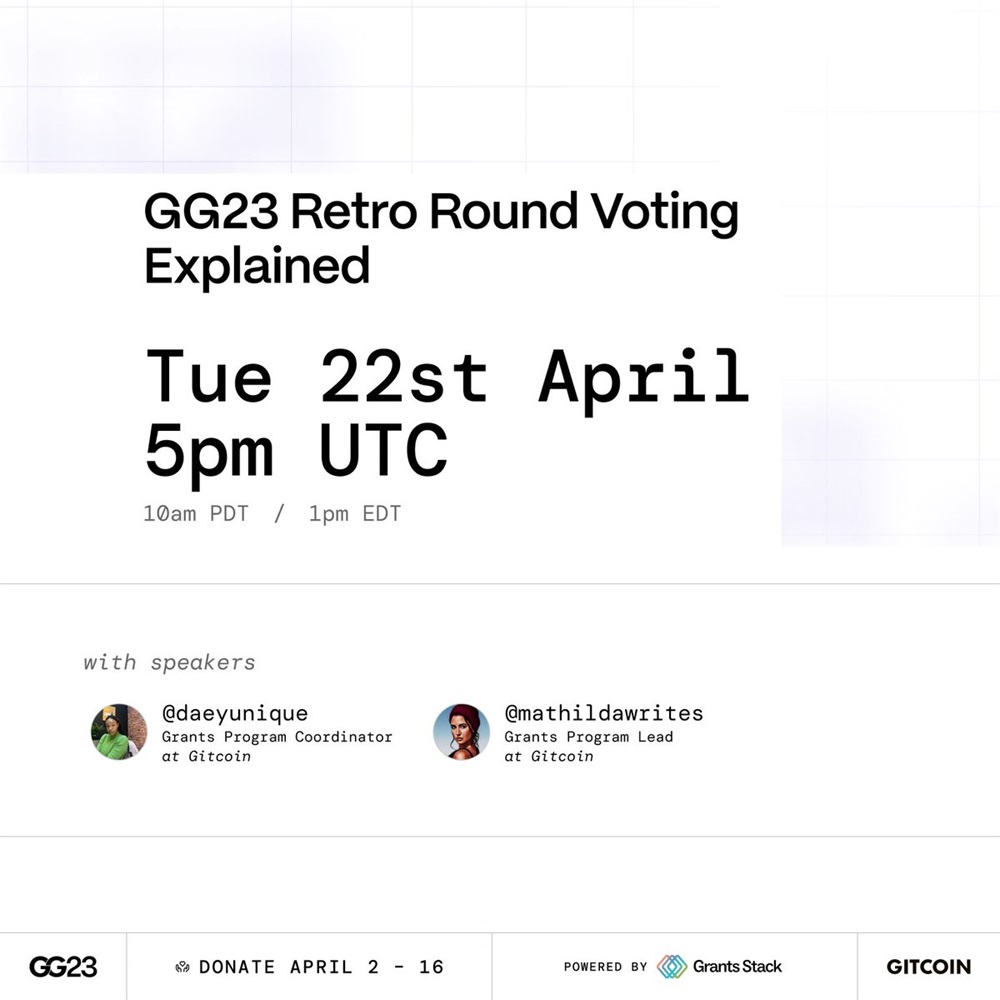 GG23 Retro Round Voting Explained

Tue 22st April 5pm UTC

10am PDT / 1pm EDT

with speakers

@daeyunique
Grants Program Coordinator at Gitcoin

@mathildawrites
Grants Program Lead at Gitcoin

GG23

DONATE APRIL 2 - 16

POWERED BY Grants Stack

GITCOIN